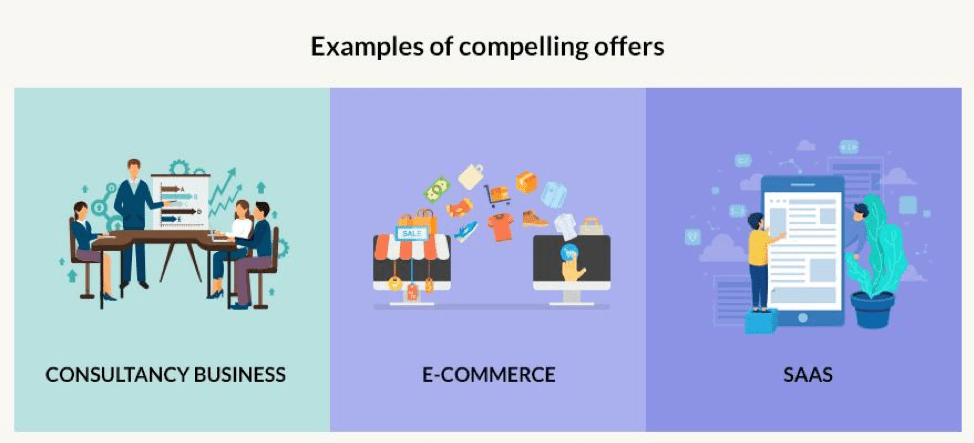 Examples of compelling offers

SALE

CONSULTANCY BUSINESS

E-COMMERCE

SAAS